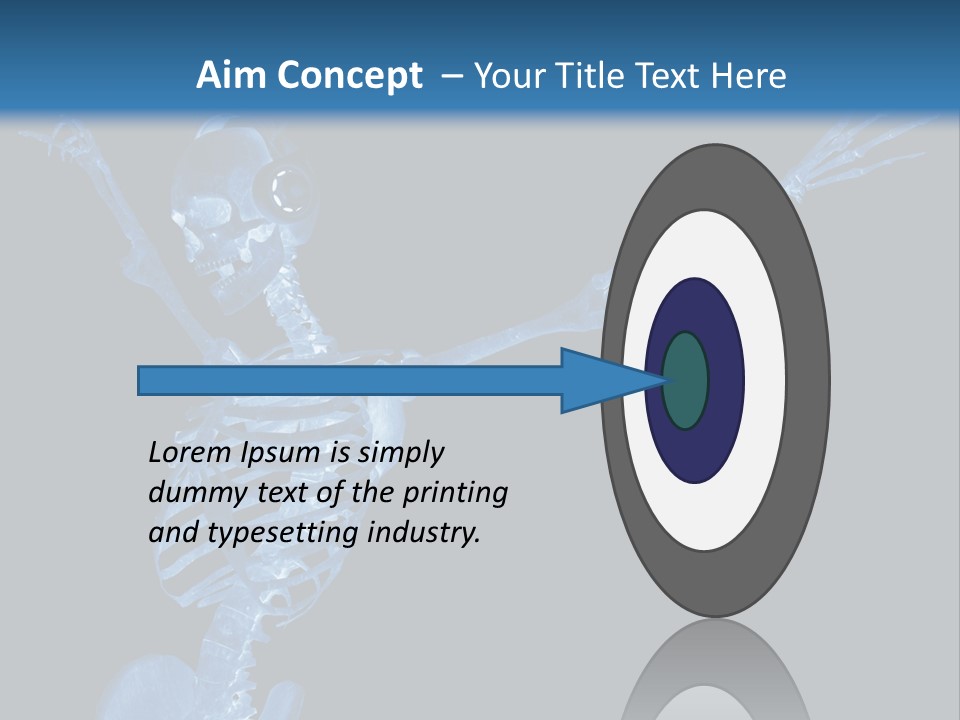 Aim Concept – Your Title Text Here

Lorem Ipsum is simply dummy text of the printing and typesetting industry.